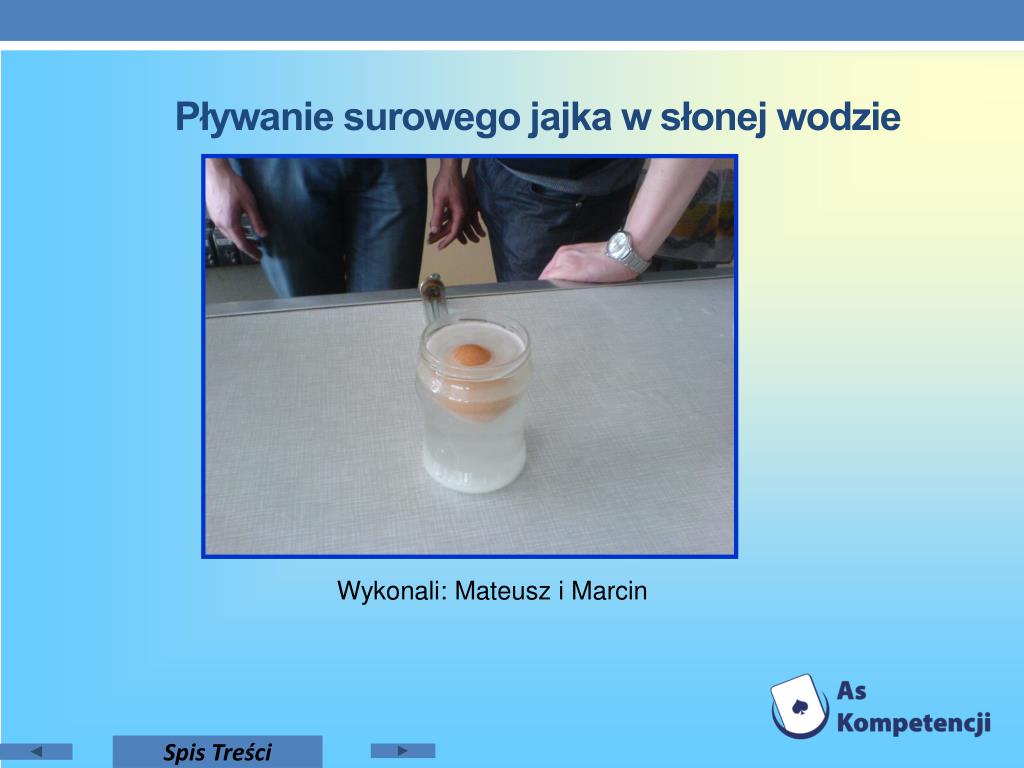 Pływanie surowego jajka w słonej wodzie

Wykonali: Mateusz i Marcin

As Kompetencji

Spis Treści